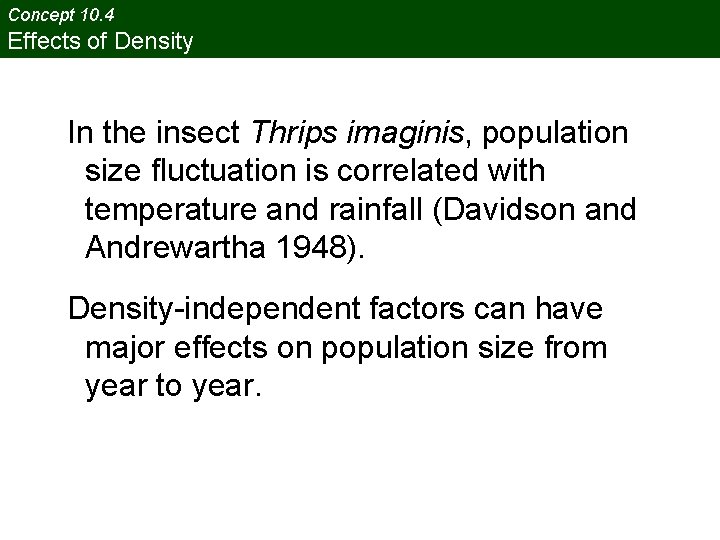 Concept 10.4
Effects of Density

In the insect Thrips imaginis, population size fluctuation is correlated with temperature and rainfall (Davidson and Andrewartha 1948).

Density-independent factors can have major effects on population size from year to year.